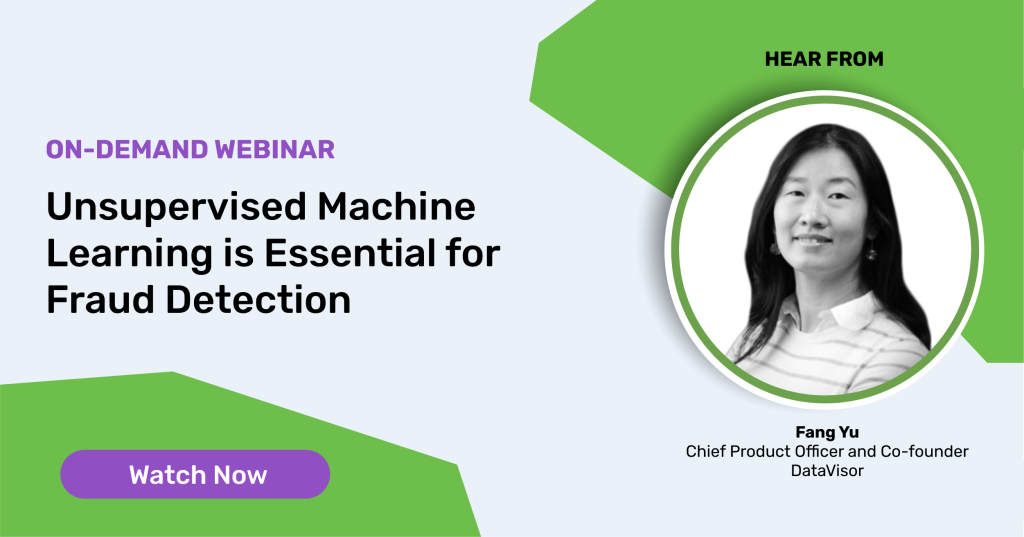 ON-DEMAND WEBINAR

Unsupervised Machine Learning is Essential for Fraud Detection

Watch Now

HEAR FROM

Fang Yu
Chief Product Officer and Co-founder
DataVisor